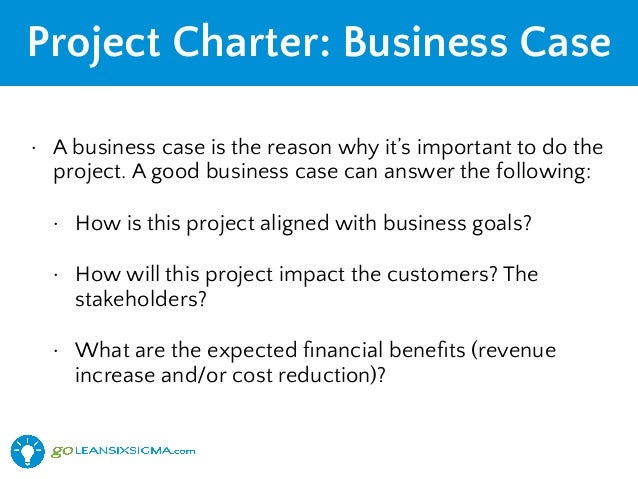 Project Charter: Business Case

· A business case is the reason why it's important to do the project. A good business case can answer the following:

· How is this project aligned with business goals?

· How will this project impact the customers? The stakeholders?

· What are the expected financial benefits (revenue increase and/or cost reduction)?

goLEANSIXSIGMA.com